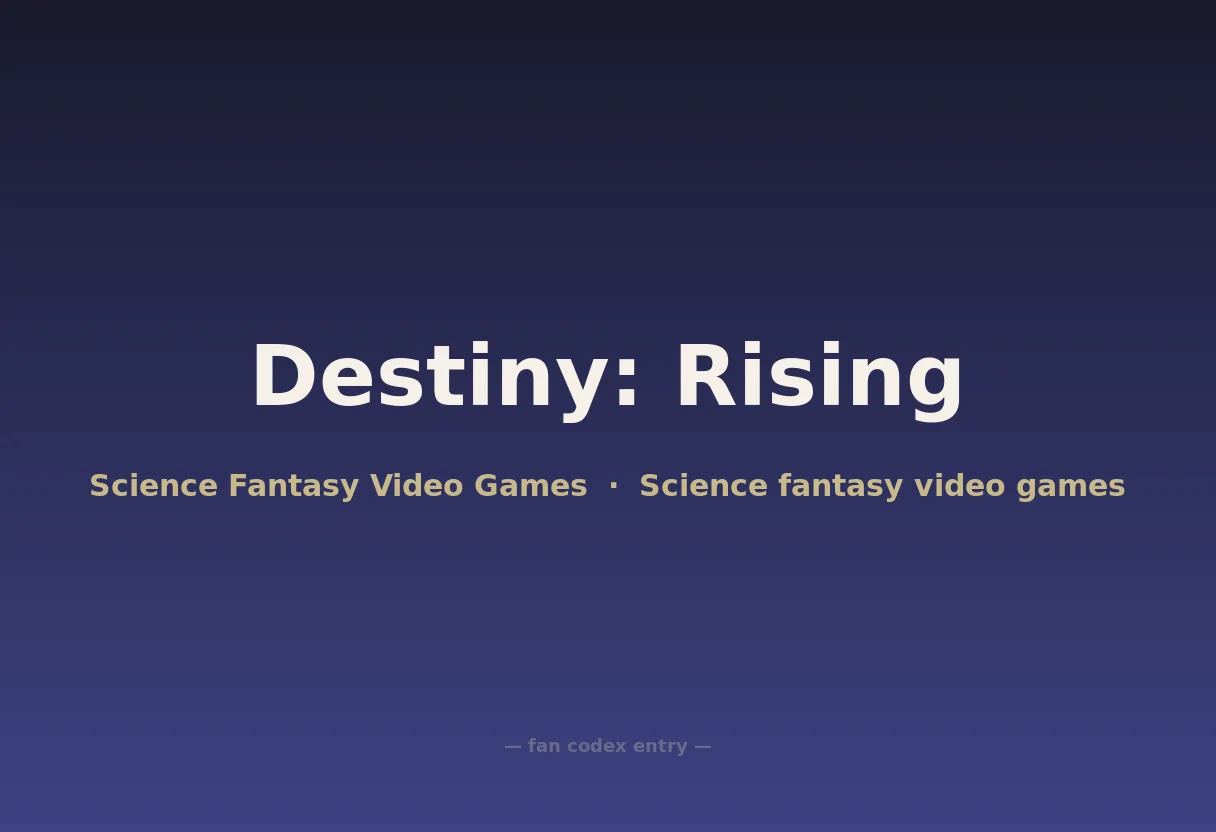 Destiny: Rising

Science Fantasy Video Games · Science fantasy video games

— fan codex entry —